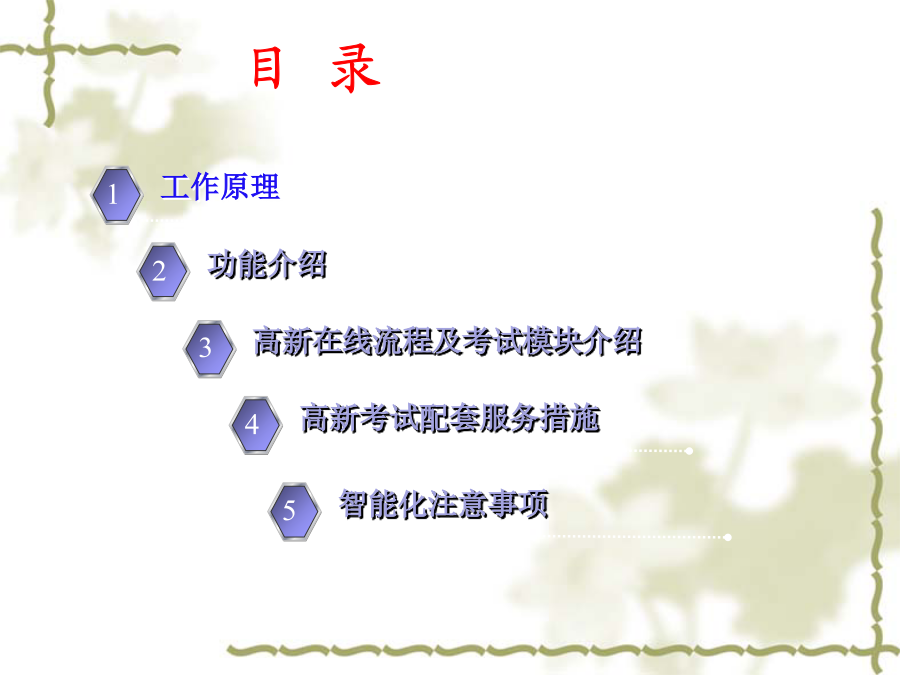 目 录

1 工作原理

2 功能介绍

3 高新在线流程及考试模块介绍

4 高新考试配套服务措施

5 智能化注意事项